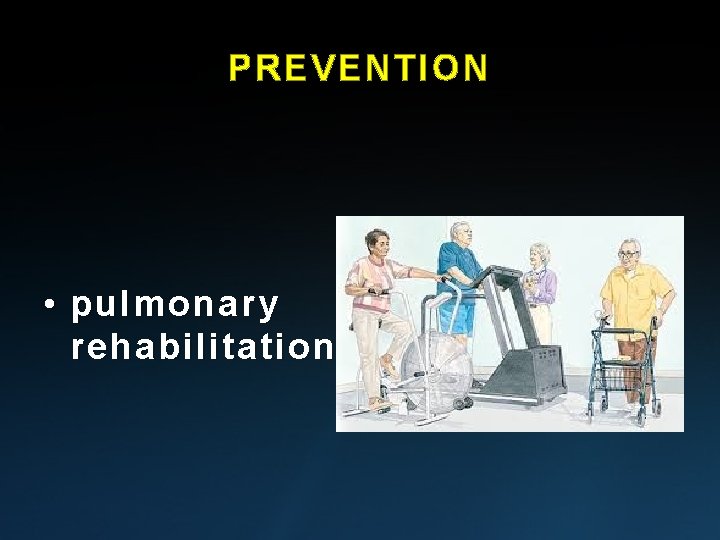 PREVENTION

• pulmonary rehabilitation